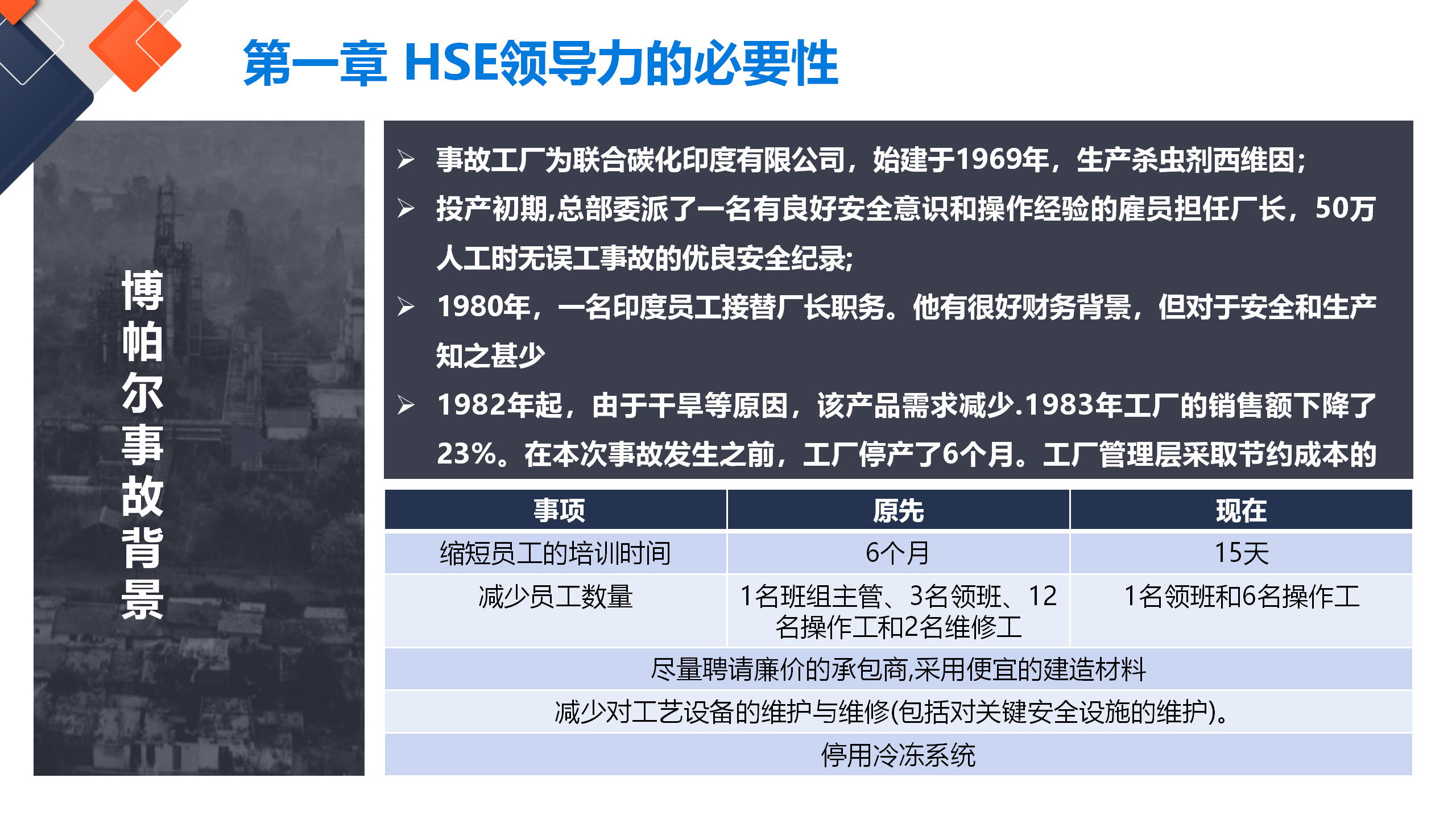 第一章 HSE领导力的必要性

博帕尔事故背景

➢ 事故工厂为联合碳化印度有限公司，始建于1969年，生产杀虫剂西维因；

➢ 投产初期,总部委派了一名有良好安全意识和操作经验的雇员担任厂长，50万人工时无误工事故的优良安全纪录；

➢ 1980年，一名印度员工接替厂长职务。他有很好财务背景，但对于安全和生产知之甚少

➢ 1982年起，由于干旱等原因，该产品需求减少.1983年工厂的销售额下降了23%。在本次事故发生之前，工厂停产了6个月。工厂管理层采取节约成本的

| 事项 | 原先 | 现在 |
|---|---|---|
| 缩短员工的培训时间 | 6个月 | 15天 |
| 减少员工数量 | 1名班组主管、3名领班、12名操作工和2名维修工 | 1名领班和6名操作工 |
| 尽量聘请廉价的承包商,采用便宜的建造材料 | | |
| 减少对工艺设备的维护与维修(包括对关键安全设施的维护)。 | | |
| 停用冷冻系统 | | |